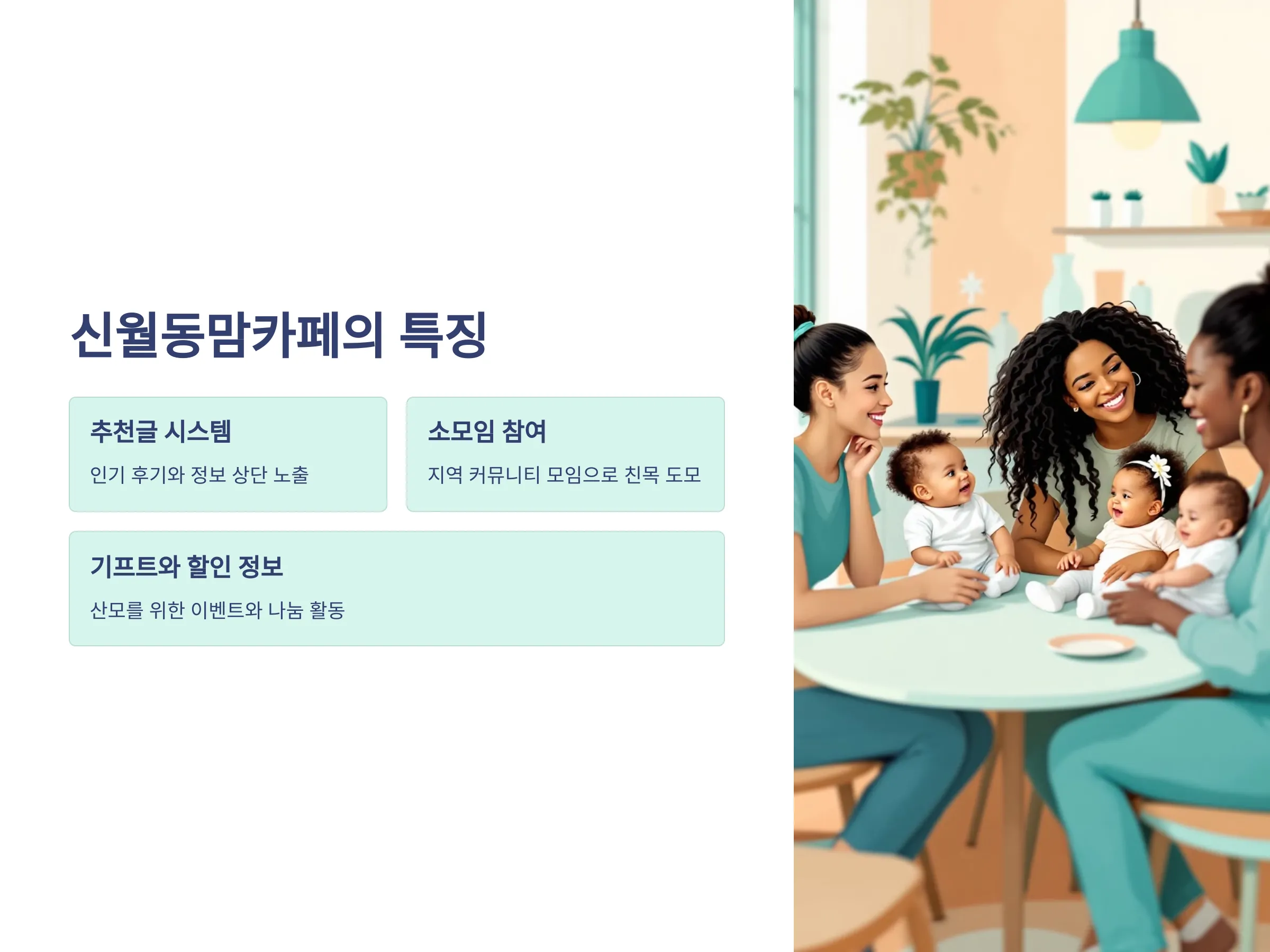 신월동맘카페의 특징

추천글 시스템

인기 후기와 정보 상단 노출

소모임 참여

지역 커뮤니티 모임으로 친목 도모

기프트와 할인 정보

산모를 위한 이벤트와 나눔 활동